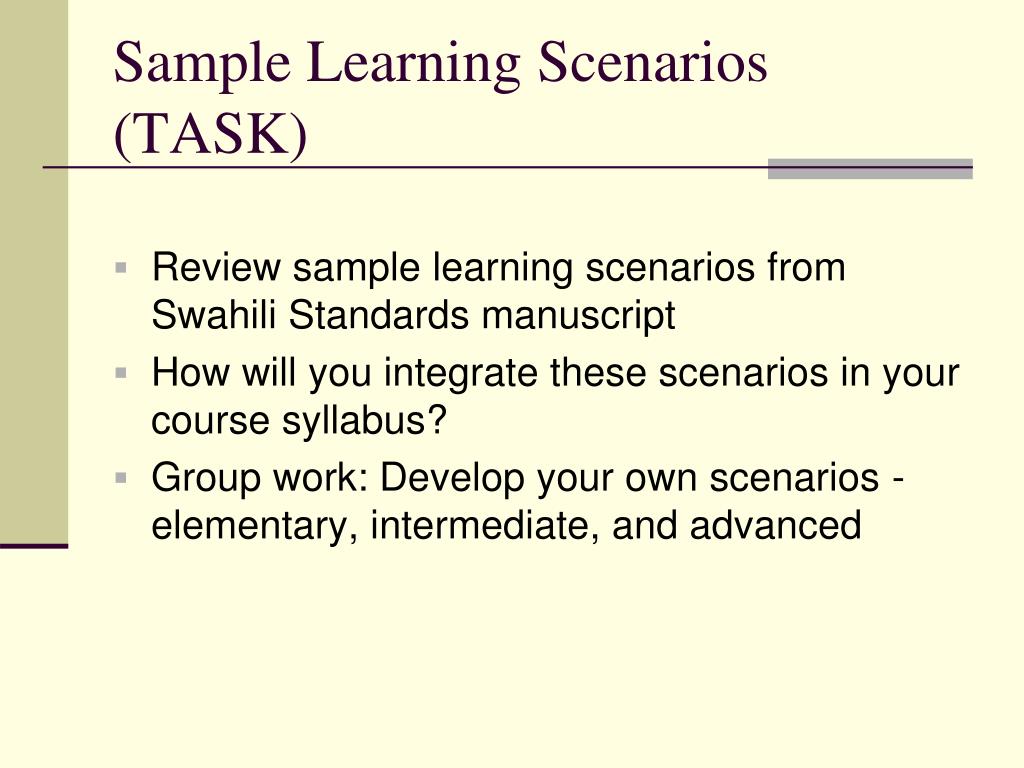 Sample Learning Scenarios (TASK)

Review sample learning scenarios from Swahili Standards manuscript

How will you integrate these scenarios in your course syllabus?

Group work: Develop your own scenarios - elementary, intermediate, and advanced